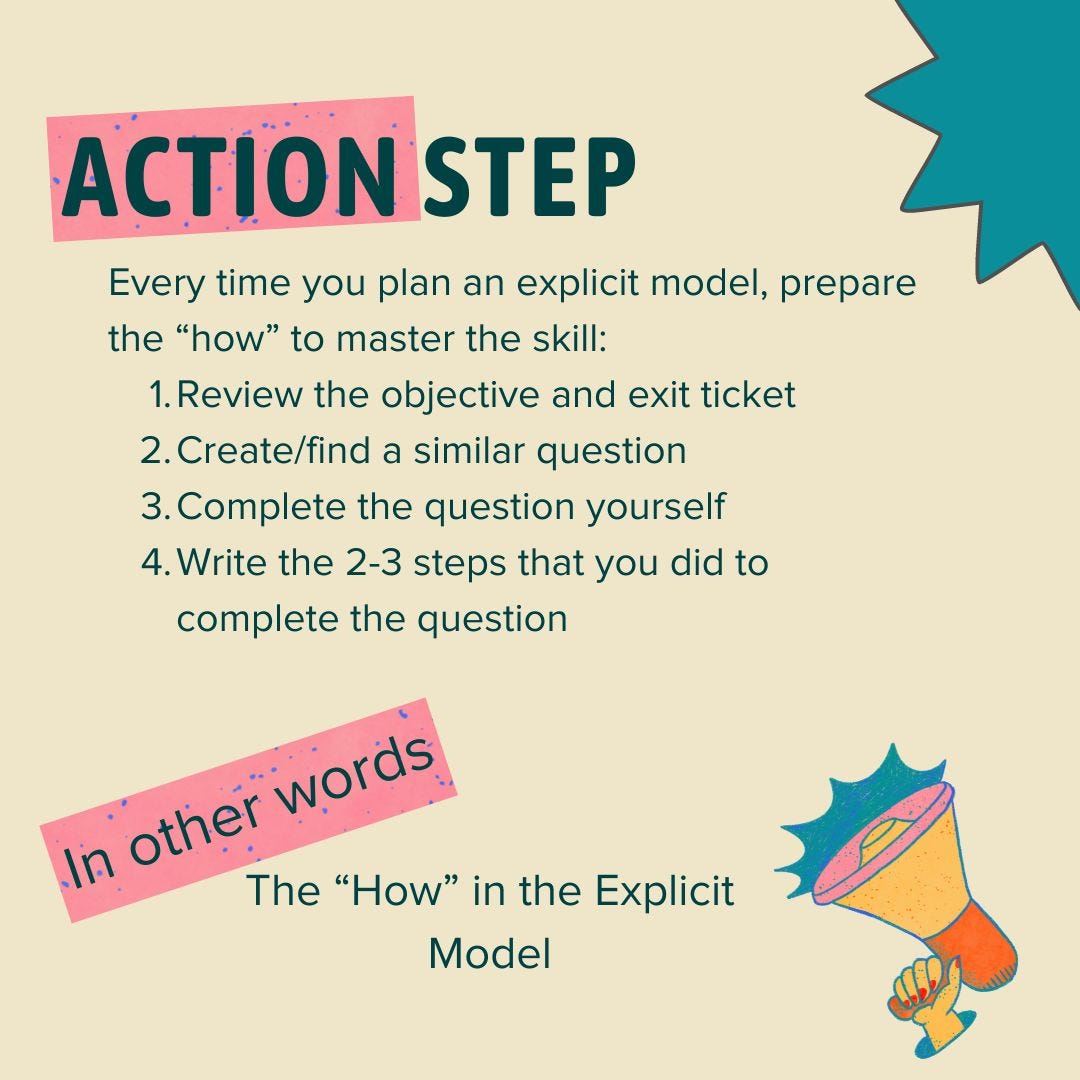 ACTION STEP

Every time you plan an explicit model, prepare the “how” to master the skill:
1. Review the objective and exit ticket
2. Create/find a similar question
3. Complete the question yourself
4. Write the 2-3 steps that you did to complete the question

In other words

The “How” in the Explicit Model